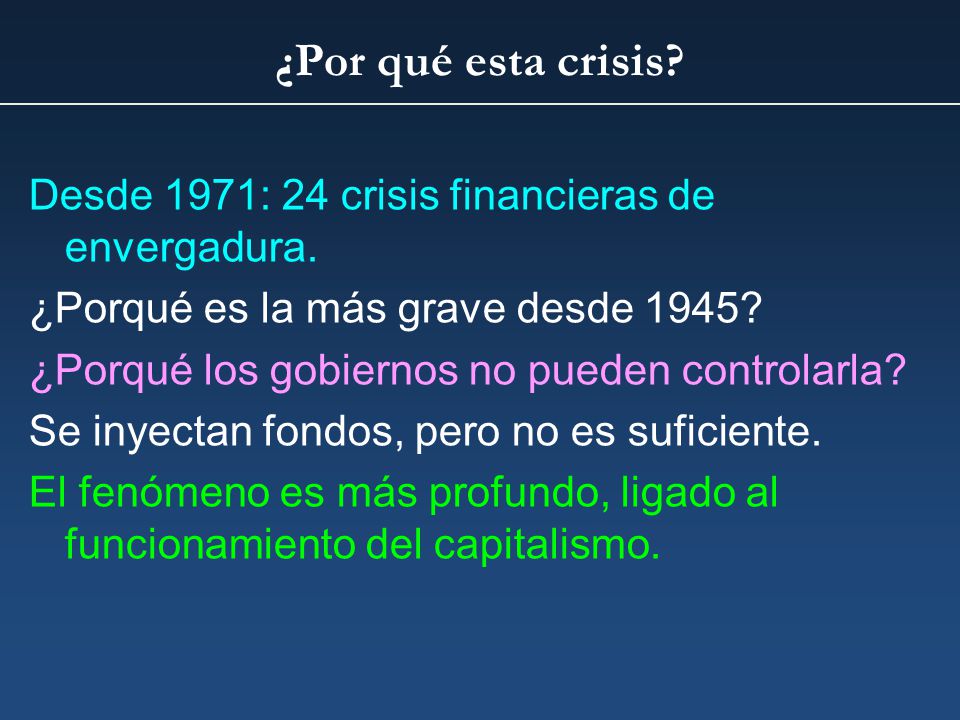 ¿Por qué esta crisis?

Desde 1971: 24 crisis financieras de envergadura.

¿Porqué es la más grave desde 1945?

¿Porqué los gobiernos no pueden controlarla?

Se inyectan fondos, pero no es suficiente.

El fenómeno es más profundo, ligado al funcionamiento del capitalismo.